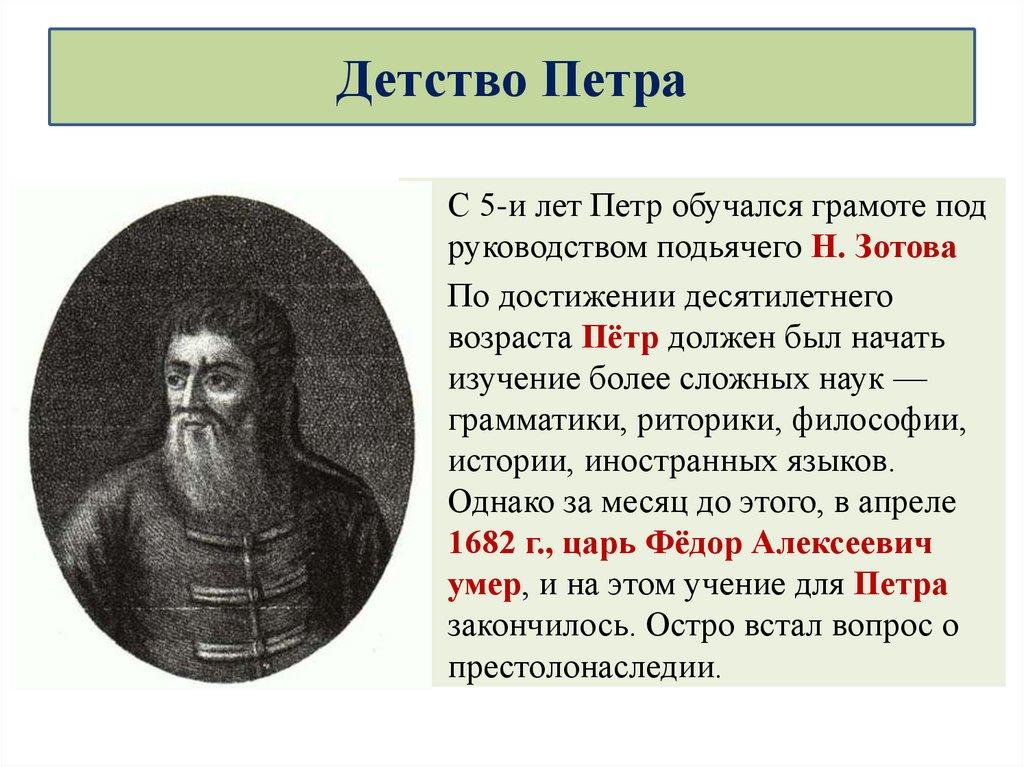 Детство Петра

С 5-и лет Петр обучался грамоте под руководством подьячего Н. Зотова

По достижении десятилетнего возраста Пётр должен был начать изучение более сложных наук — грамматики, риторики, философии, истории, иностранных языков. Однако за месяц до этого, в апреле 1682 г., царь Фёдор Алексеевич умер, и на этом учение для Петра закончилось. Остро встал вопрос о престолонаследии.